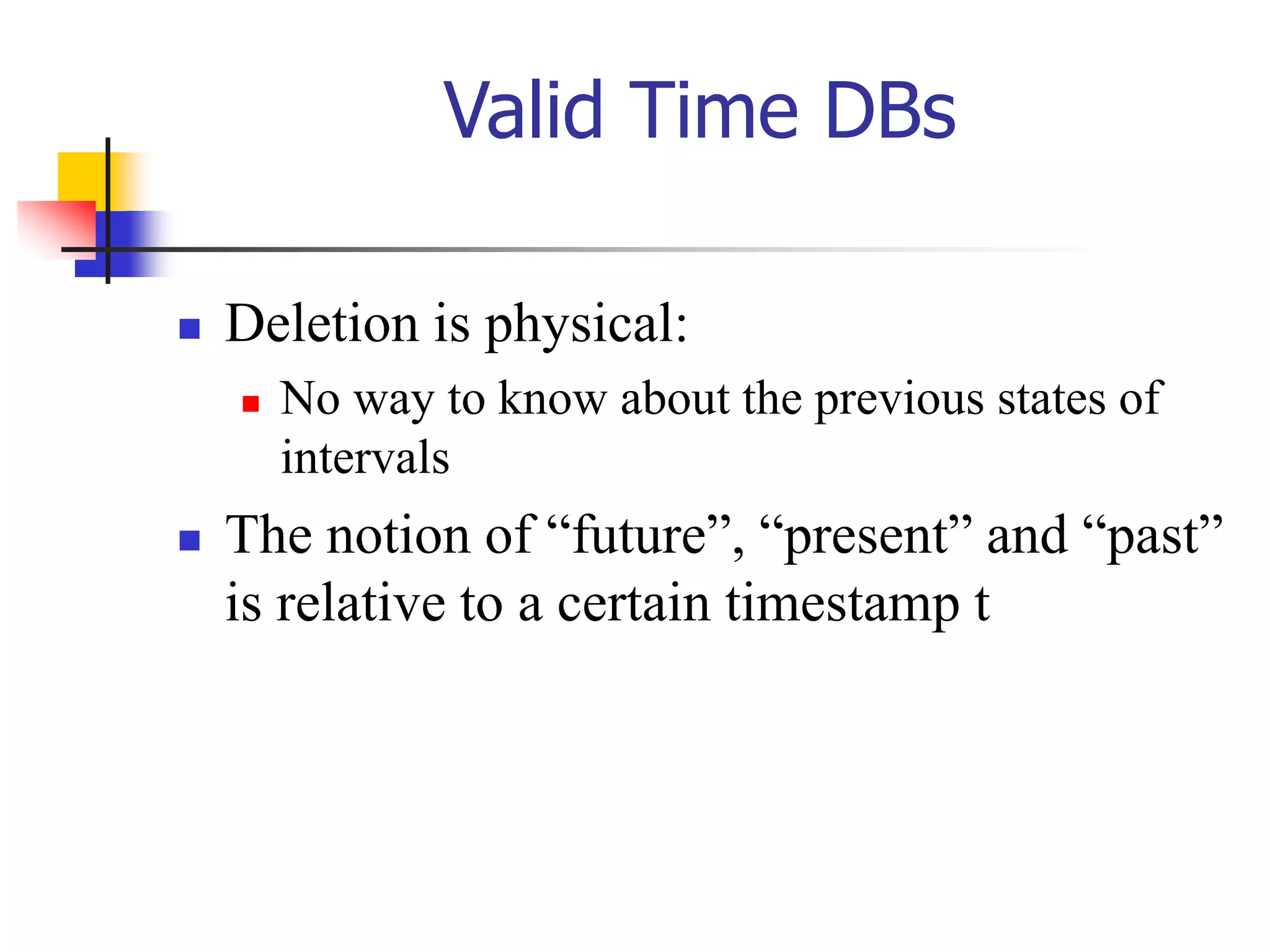 Valid Time DBs

Deletion is physical:

No way to know about the previous states of intervals

The notion of “future”, “present” and “past” is relative to a certain timestamp t